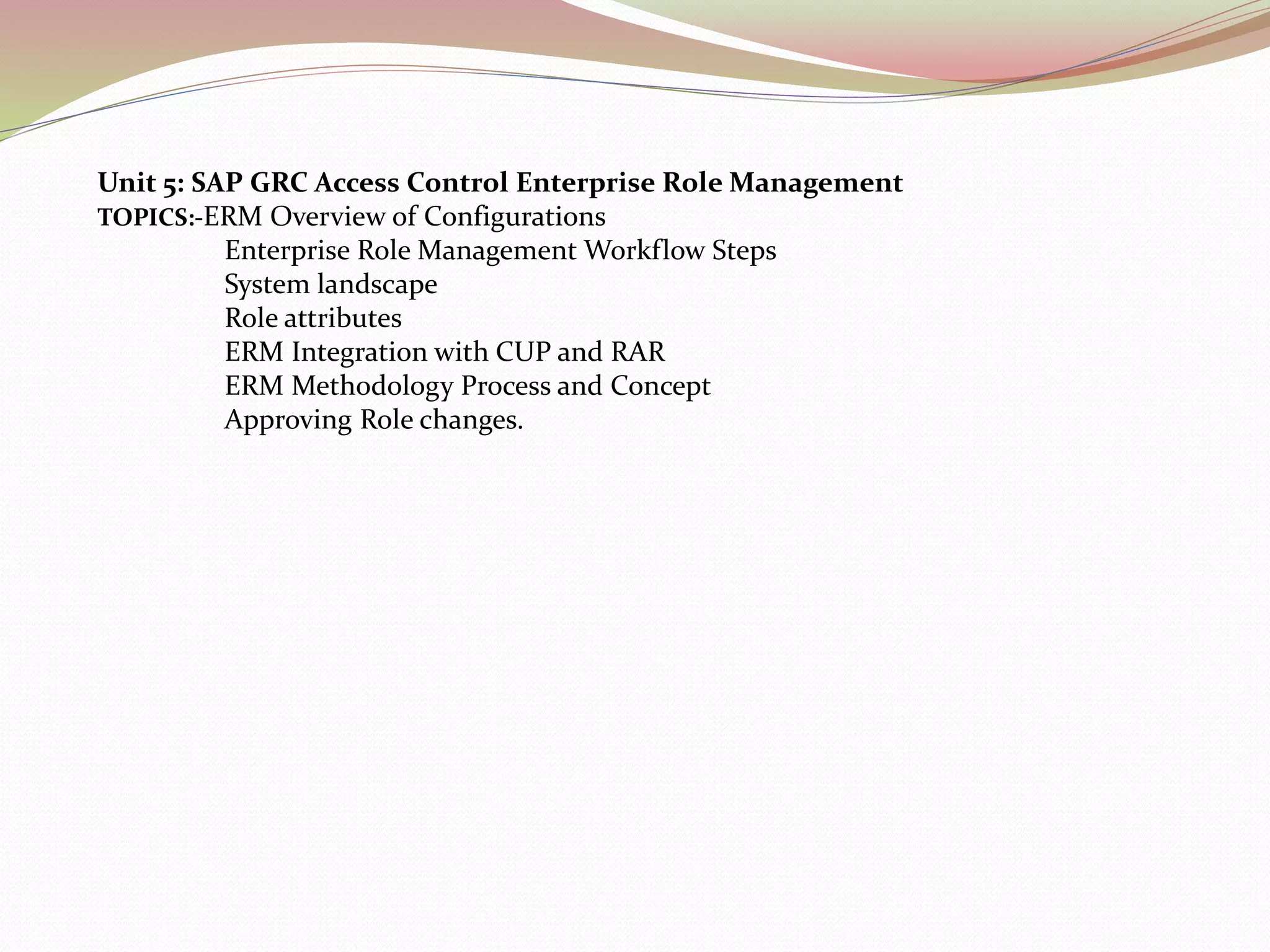 Unit 5: SAP GRC Access Control Enterprise Role Management
TOPICS:-ERM Overview of Configurations
Enterprise Role Management Workflow Steps
System landscape
Role attributes
ERM Integration with CUP and RAR
ERM Methodology Process and Concept
Approving Role changes.